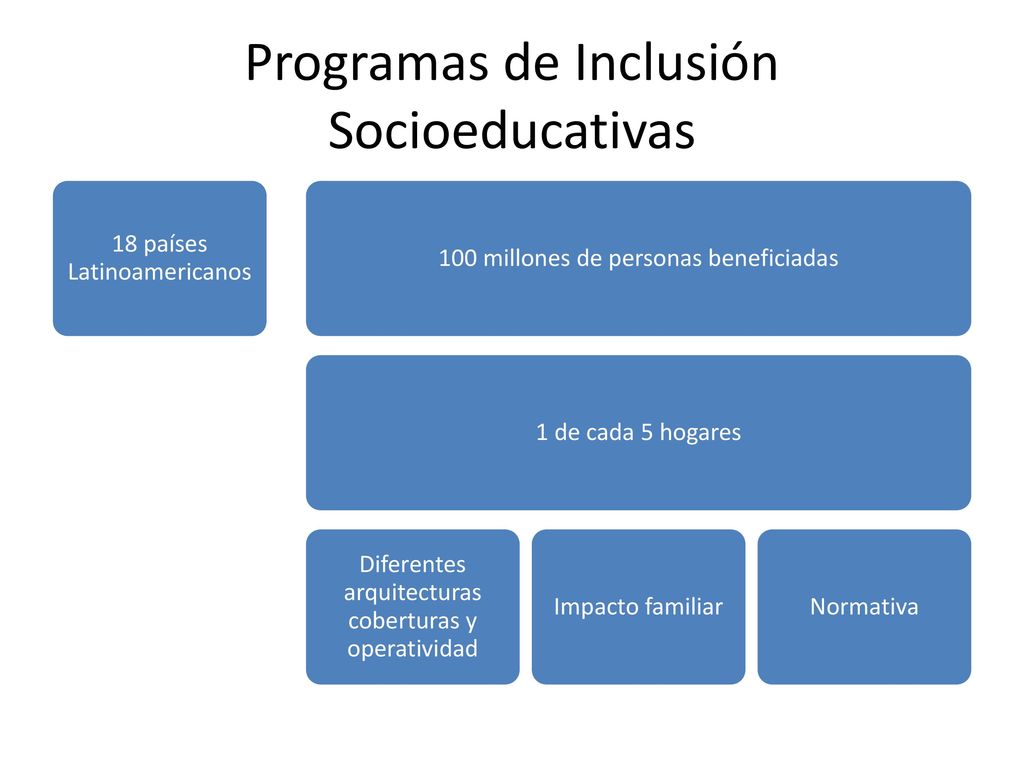 Programas de Inclusión Socioeducativas

18 países Latinoamericanos

100 millones de personas beneficiadas

1 de cada 5 hogares

Diferentes arquitecturas coberturas y operatividad

Impacto familiar

Normativa